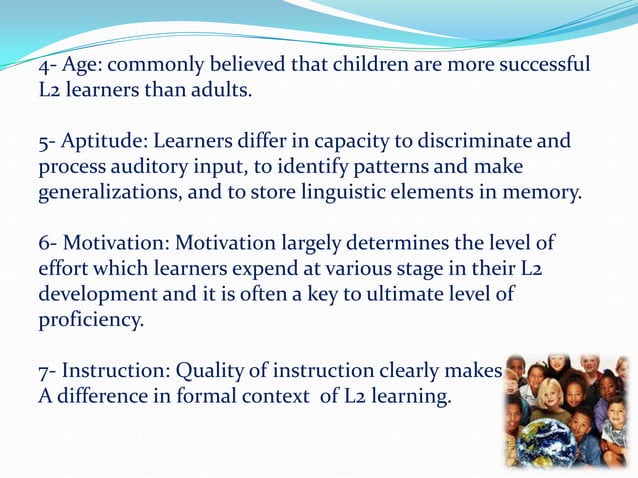 4- Age: commonly believed that children are more successful L2 learners than adults.

5- Aptitude: Learners differ in capacity to discriminate and process auditory input, to identify patterns and make generalizations, and to store linguistic elements in memory.

6- Motivation: Motivation largely determines the level of effort which learners expend at various stage in their L2 development and it is often a key to ultimate level of proficiency.

7- Instruction: Quality of instruction clearly makes A difference in formal context of L2 learning.